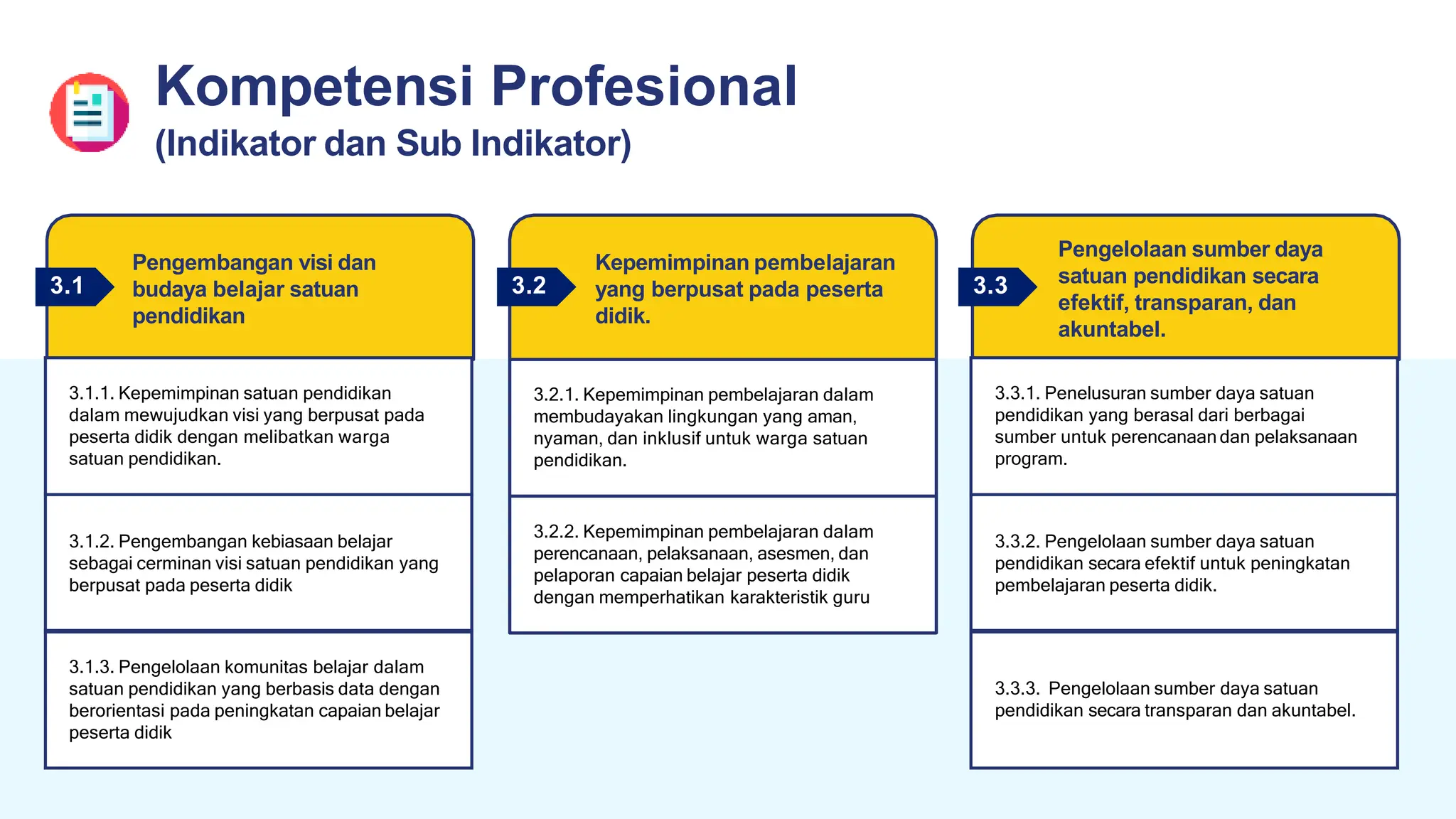 Kompetensi Profesional
(Indikator dan Sub Indikator)

3.1 Pengembangan visi dan budaya belajar satuan pendidikan

3.1.1. Kepemimpinan satuan pendidikan dalam mewujudkan visi yang berpusat pada peserta didik dengan melibatkan warga satuan pendidikan.

3.1.2. Pengembangan kebiasaan belajar sebagai cerminan visi satuan pendidikan yang berpusat pada peserta didik

3.1.3. Pengelolaan komunitas belajar dalam satuan pendidikan yang berbasis data dengan berorientasi pada peningkatan capaian belajar peserta didik

3.2 Kepemimpinan pembelajaran yang berpusat pada peserta didik.

3.2.1. Kepemimpinan pembelajaran dalam membudayakan lingkungan yang aman, nyaman, dan inklusif untuk warga satuan pendidikan.

3.2.2. Kepemimpinan pembelajaran dalam perencanaan, pelaksanaan, asesmen, dan pelaporan capaian belajar peserta didik dengan memperhatikan karakteristik guru

3.3 Pengelolaan sumber daya satuan pendidikan secara efektif, transparan, dan akuntabel.

3.3.1. Penelusuran sumber daya satuan pendidikan yang berasal dari berbagai sumber untuk perencanaan dan pelaksanaan program.

3.3.2. Pengelolaan sumber daya satuan pendidikan secara efektif untuk peningkatan pembelajaran peserta didik.

3.3.3. Pengelolaan sumber daya satuan pendidikan secara transparan dan akuntabel.